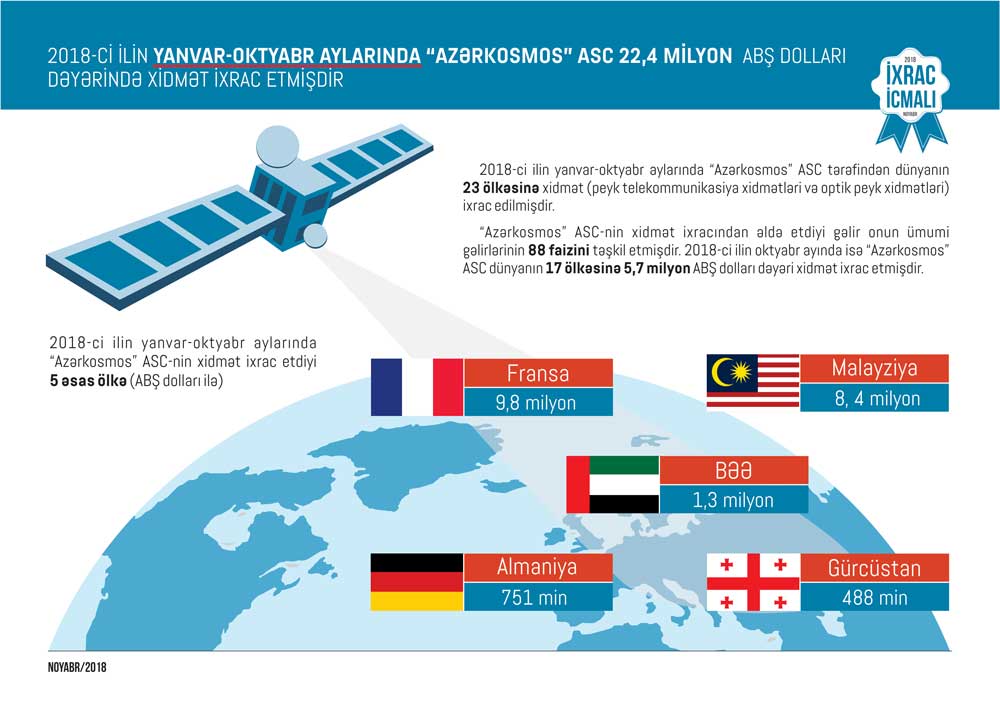 2018-Cİ İLİN YANVAR-OKTYABR AYLARINDA "AZƏRKOSMOS" ASC 22,4 MİLYON ABŞ DOLLARI DƏYƏRİNDƏ XİDMƏT İXRAC ETMİŞDİR

2018
İXRAC İCMALI
NOYABR

2018-ci ilin yanvar-oktyabr aylarında "Azərkosmos" ASC tərəfindən dünyanın 23 ölkəsinə xidmət (peyk telekommunikasiya xidmətləri və optik peyk xidmətləri) ixrac edilmişdir.

"Azərkosmos" ASC-nin xidmət ixracından əldə etdiyi gəlir onun ümumi gəlirlərinin 88 faizini təşkil etmişdir. 2018-ci ilin oktyabr ayında isə "Azərkosmos" ASC dünyanın 17 ölkəsinə 5,7 milyon ABŞ dolları dəyəri xidmət ixrac etmişdir.

2018-ci ilin yanvar-oktyabr aylarında "Azərkosmos" ASC-nin xidmət ixrac etdiyi 5 əsas ölkə (ABŞ dolları ilə)

Fransa
9,8 milyon

Malayziya
8, 4 milyon

BƏƏ
1,3 milyon

Almaniya
751 min

Gürcüstan
488 min

NOYABR/2018